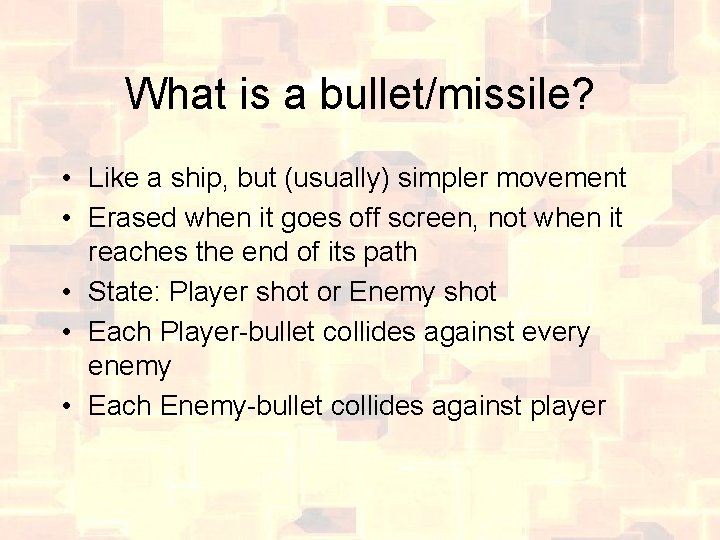 What is a bullet/missile?

• Like a ship, but (usually) simpler movement
• Erased when it goes off screen, not when it reaches the end of its path
• State: Player shot or Enemy shot
• Each Player-bullet collides against every enemy
• Each Enemy-bullet collides against player